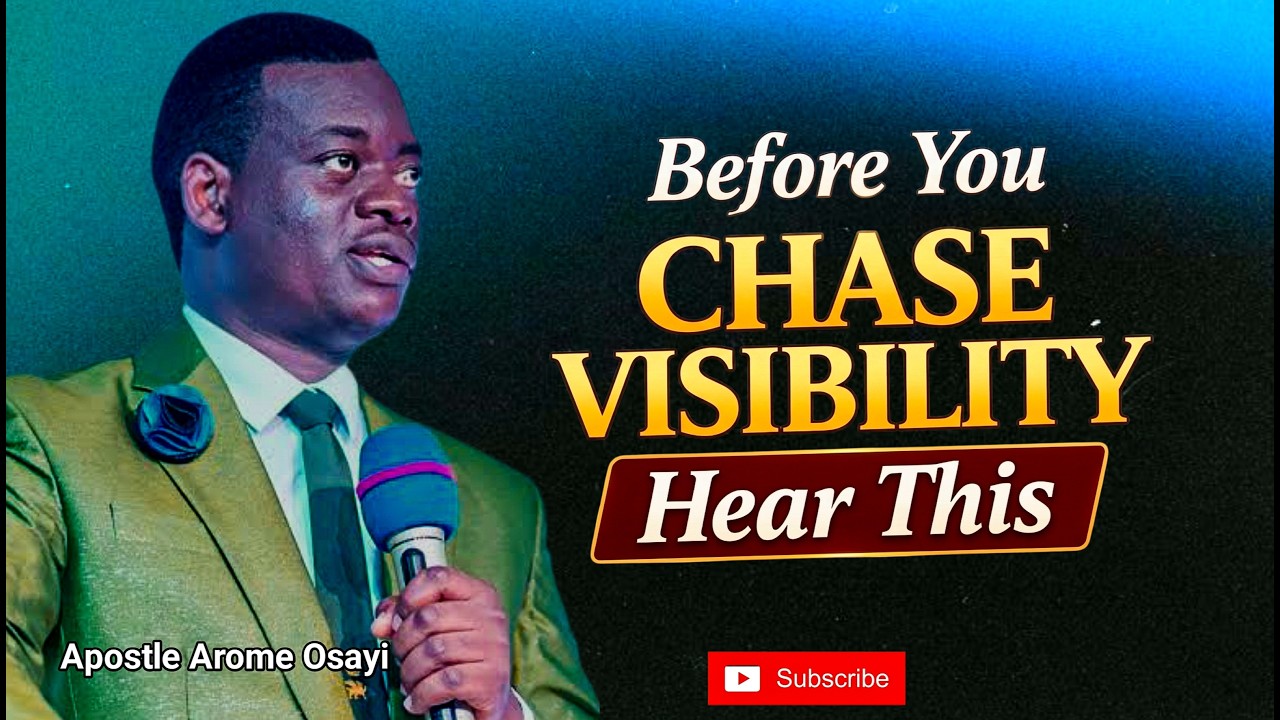 Before You
CHASE
VISIBILITY
Hear This

Apostle Arome Osayi

Subscribe